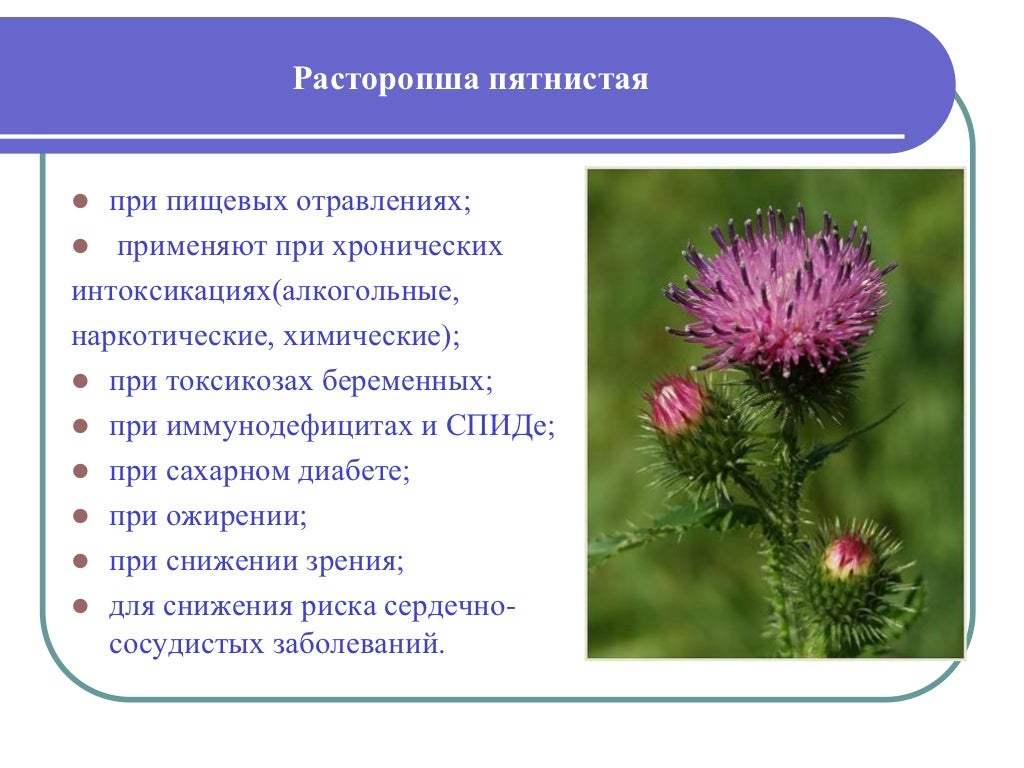 Расторопша пятнистая

- при пищевых отравлениях;
- применяют при хронических интоксикациях(алкогольные, наркотические, химические);
- при токсикозах беременных;
- при иммунодефицитах и СПИДе;
- при сахарном диабете;
- при ожирении;
- при снижении зрения;
- для снижения риска сердечно-сосудистых заболеваний.